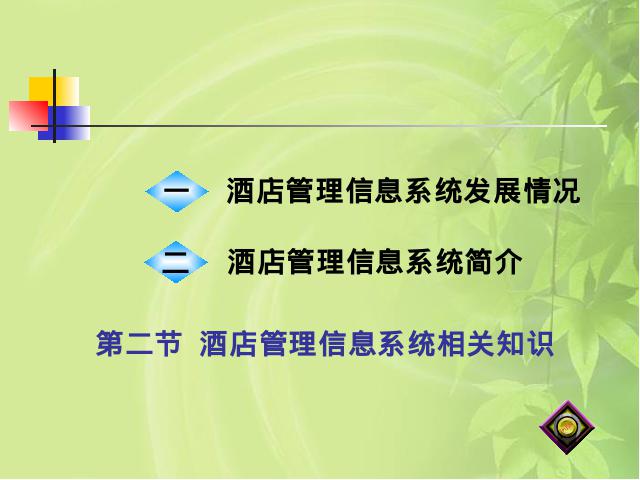 一 酒店管理信息系统发展情况

二 酒店管理信息系统简介

第二节 酒店管理信息系统相关知识